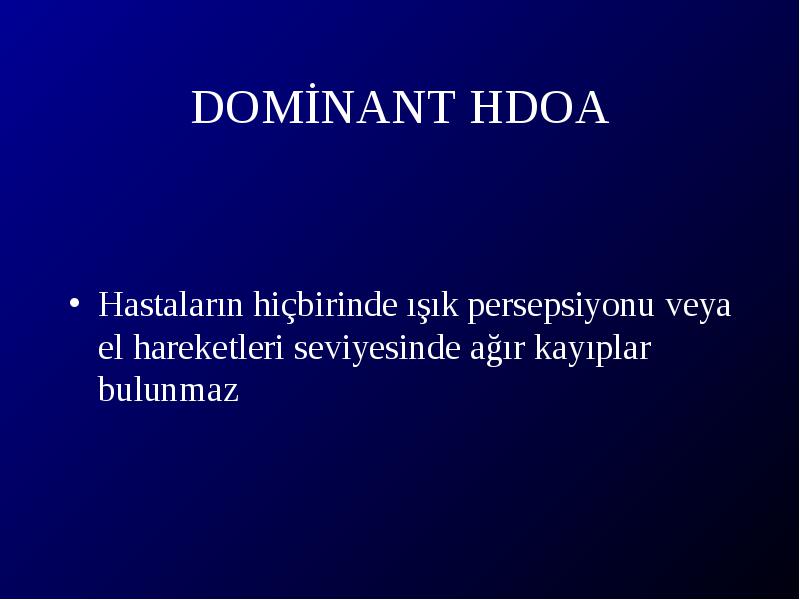 DOMİNANT HDOA

• Hastaların hiçbirinde ışık persepsiyonu veya el hareketleri seviyesinde ağır kayıplar bulunmaz